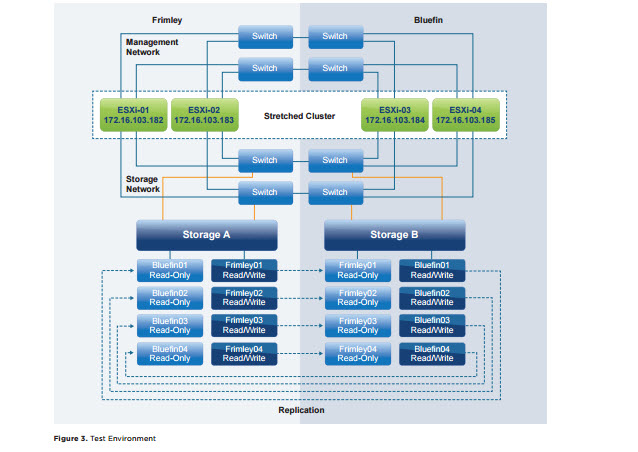 Frimley

Bluefin

Management Network

Switch

Switch

Switch

Switch

ESXi-01
172.16.103.182

ESXi-02
172.16.103.183

Stretched Cluster

ESXi-03
172.16.103.184

ESXi-04
172.16.103.185

Switch

Switch

Storage Network

Switch

Switch

Storage A

Storage B

Bluefin01
Read-Only

Frimley01
Read/Write

Frimley01
Read-Only

Bluefin01
Read/Write

Bluefin02
Read-Only

Frimley02
Read/Write

Frimley02
Read-Only

Bluefin02
Read/Write

Bluefin03
Read-Only

Frimley03
Read/Write

Frimley03
Read-Only

Bluefin03
Read/Write

Bluefin04
Read-Only

Frimley04
Read/Write

Frimley04
Read-Only

Bluefin04
Read/Write

Replication

Figure 3. Test Environment